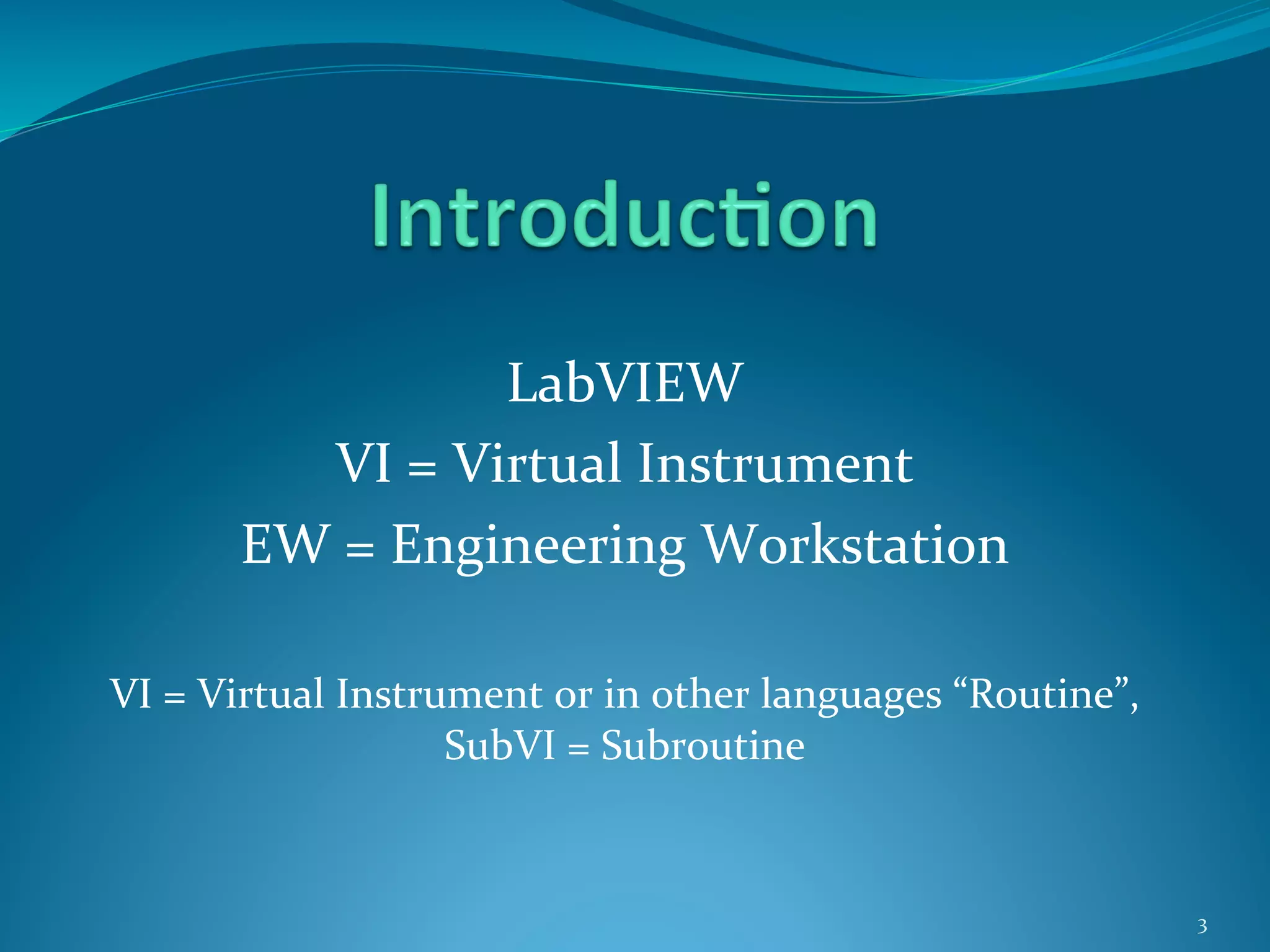 Introduction

LabVIEW
VI = Virtual Instrument
EW = Engineering Workstation

VI = Virtual Instrument or in other languages “Routine”, SubVI = Subroutine

3